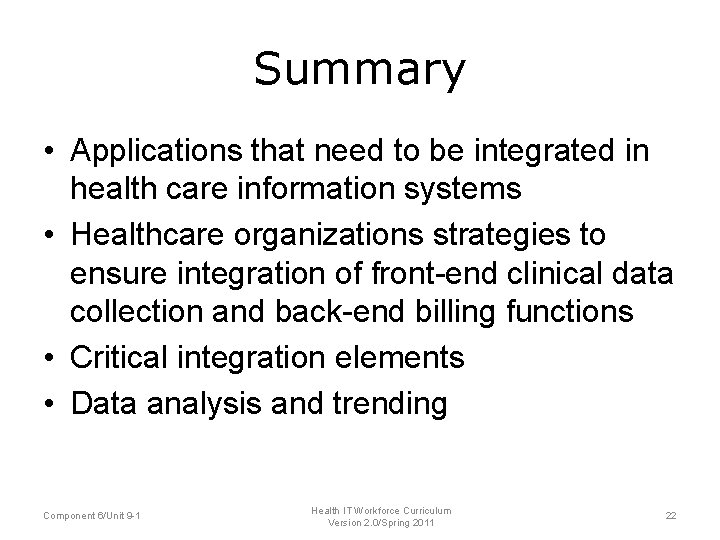 Summary

• Applications that need to be integrated in health care information systems
• Healthcare organizations strategies to ensure integration of front-end clinical data collection and back-end billing functions
• Critical integration elements
• Data analysis and trending

Component 6/Unit 9-1

Health IT Workforce Curriculum
Version 2.0/Spring 2011

22